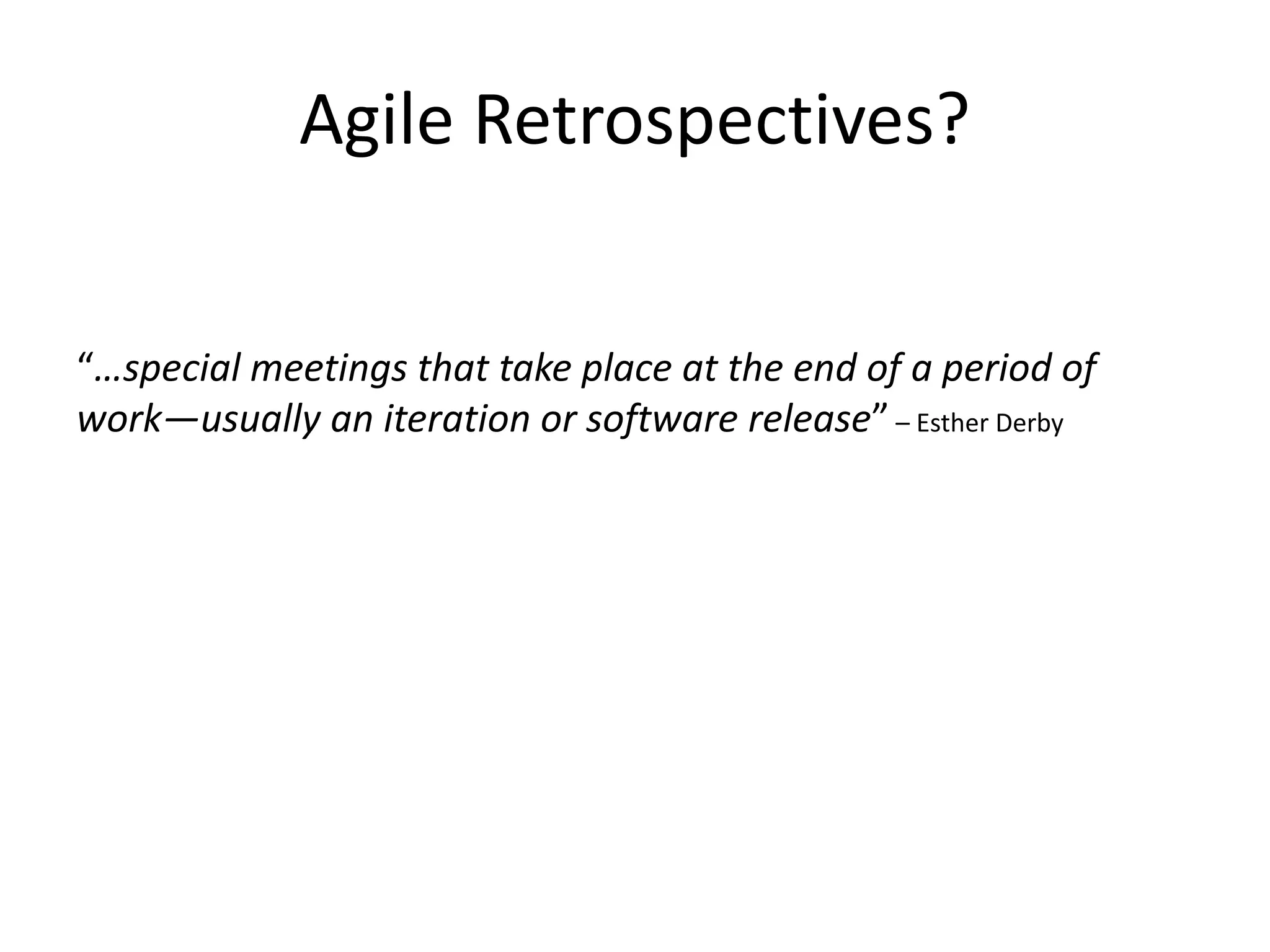 Agile Retrospectives?

“…special meetings that take place at the end of a period of work—usually an iteration or software release” – Esther Derby